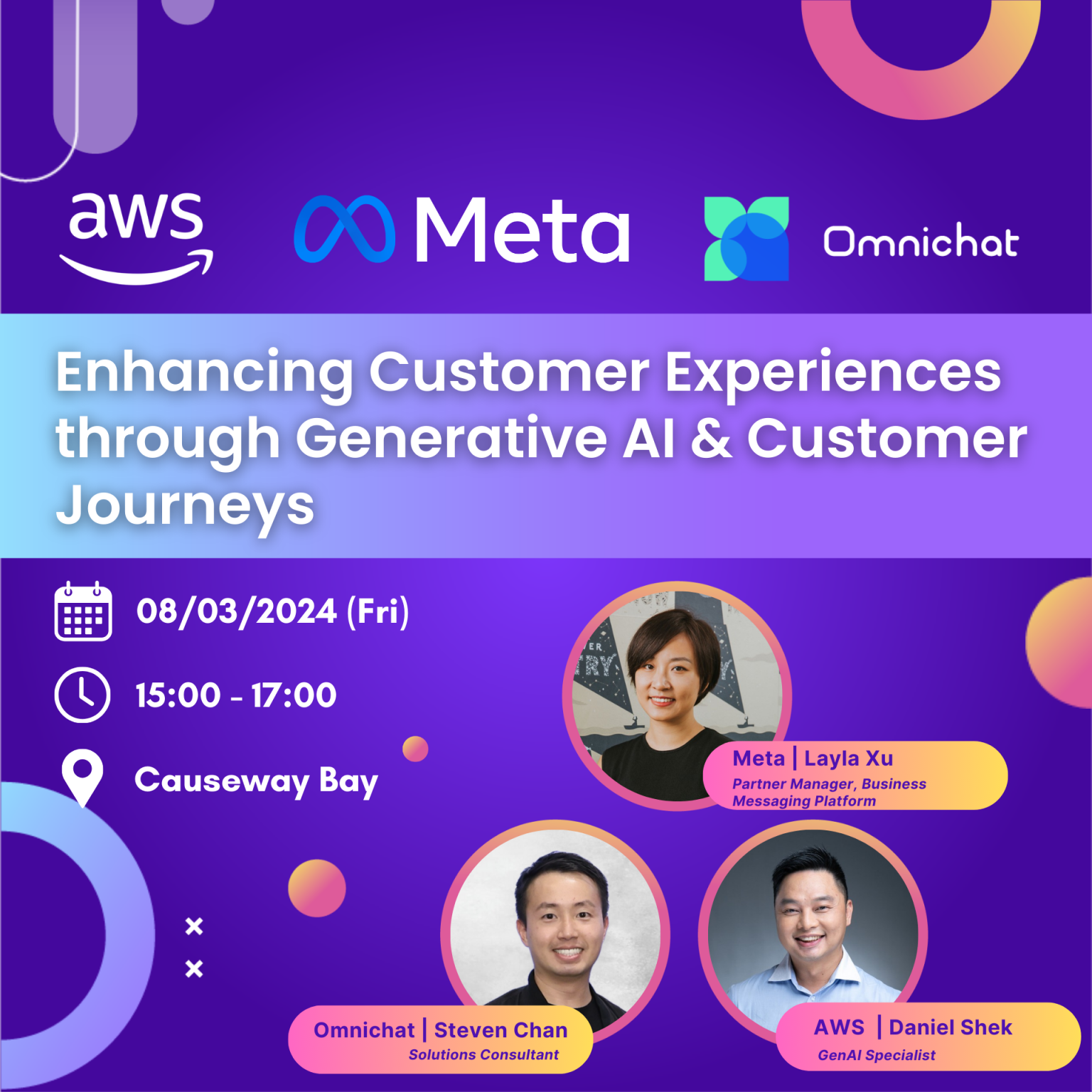 aws

Meta

Omnichat

Enhancing Customer Experiences through Generative AI & Customer Journeys

08/03/2024 (Fri)

15:00 - 17:00

Causeway Bay

Meta | Layla Xu
Partner Manager, Business Messaging Platform

Omnichat | Steven Chan
Solutions Consultant

AWS | Daniel Shek
GenAI Specialist